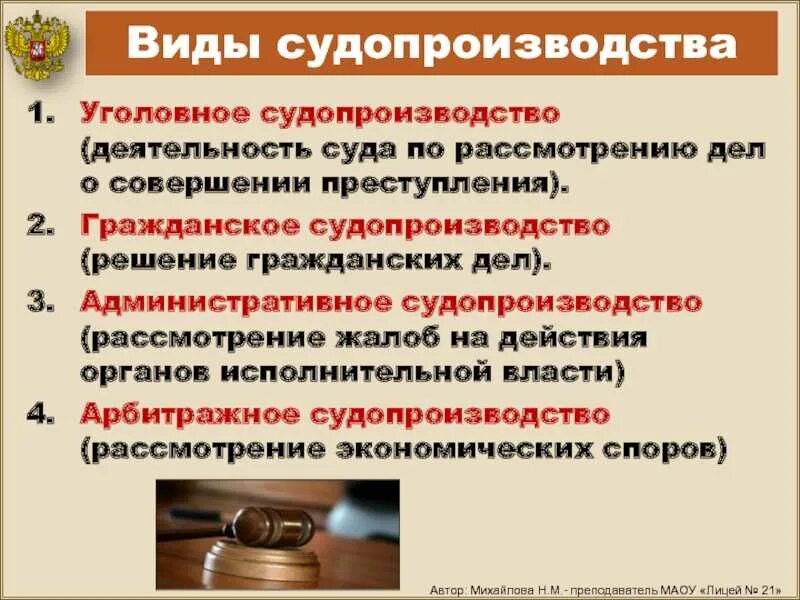 Виды судопроизводства

1. Уголовное судопроизводство (деятельность суда по рассмотрению дел о совершении преступления).

2. Гражданское судопроизводство (решение гражданских дел).

3. Административное судопроизводство (рассмотрение жалоб на действия органов исполнительной власти)

4. Арбитражное судопроизводство (рассмотрение экономических споров)

Автор: Михайлова Н.М. - преподаватель МАОУ «Лицей № 21»